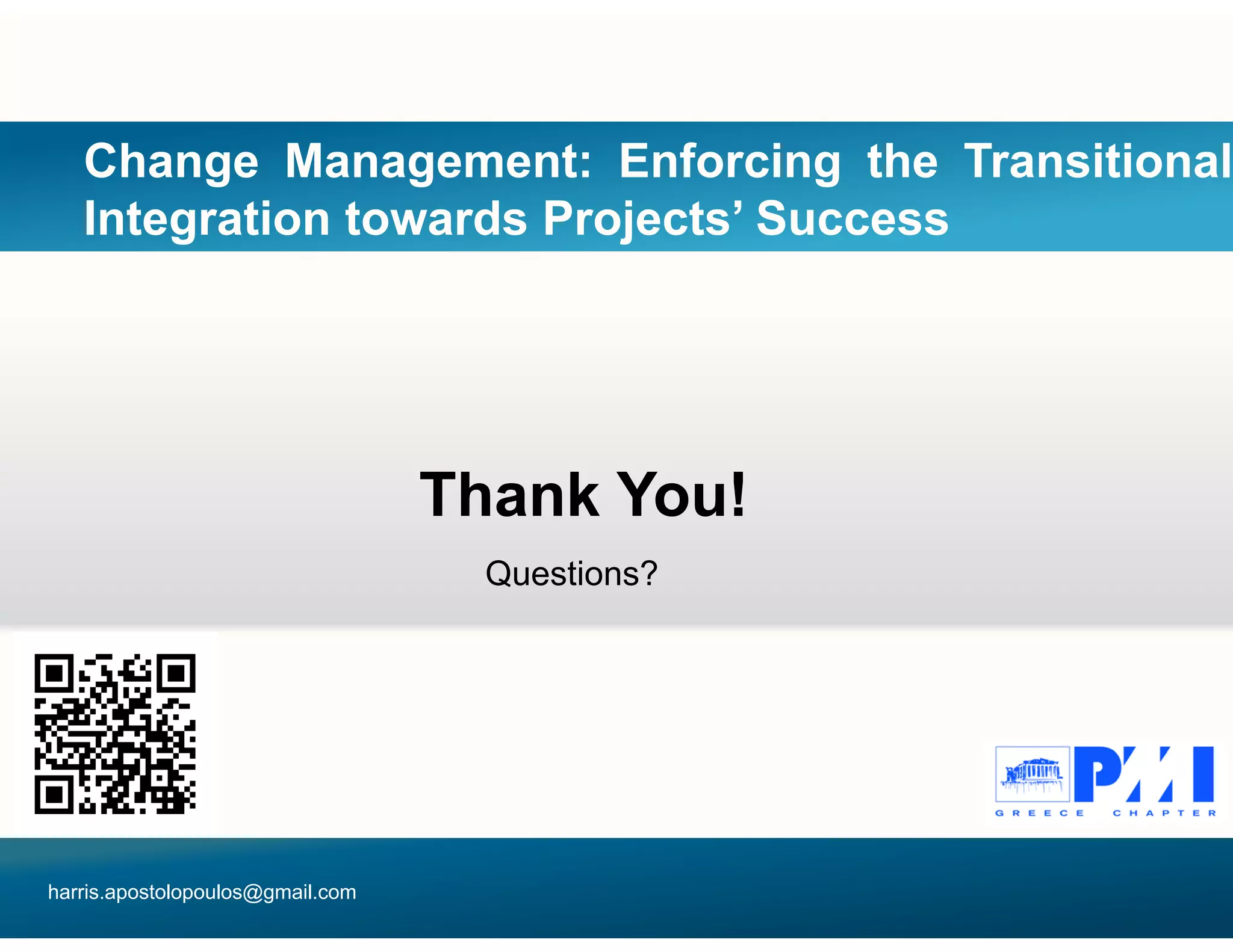 Change Management: Enforcing the Transitional Integration towards Projects' Success

Thank You!

Questions?

PMI
GREECE CHAPTER

harris.apostolopoulos@gmail.com